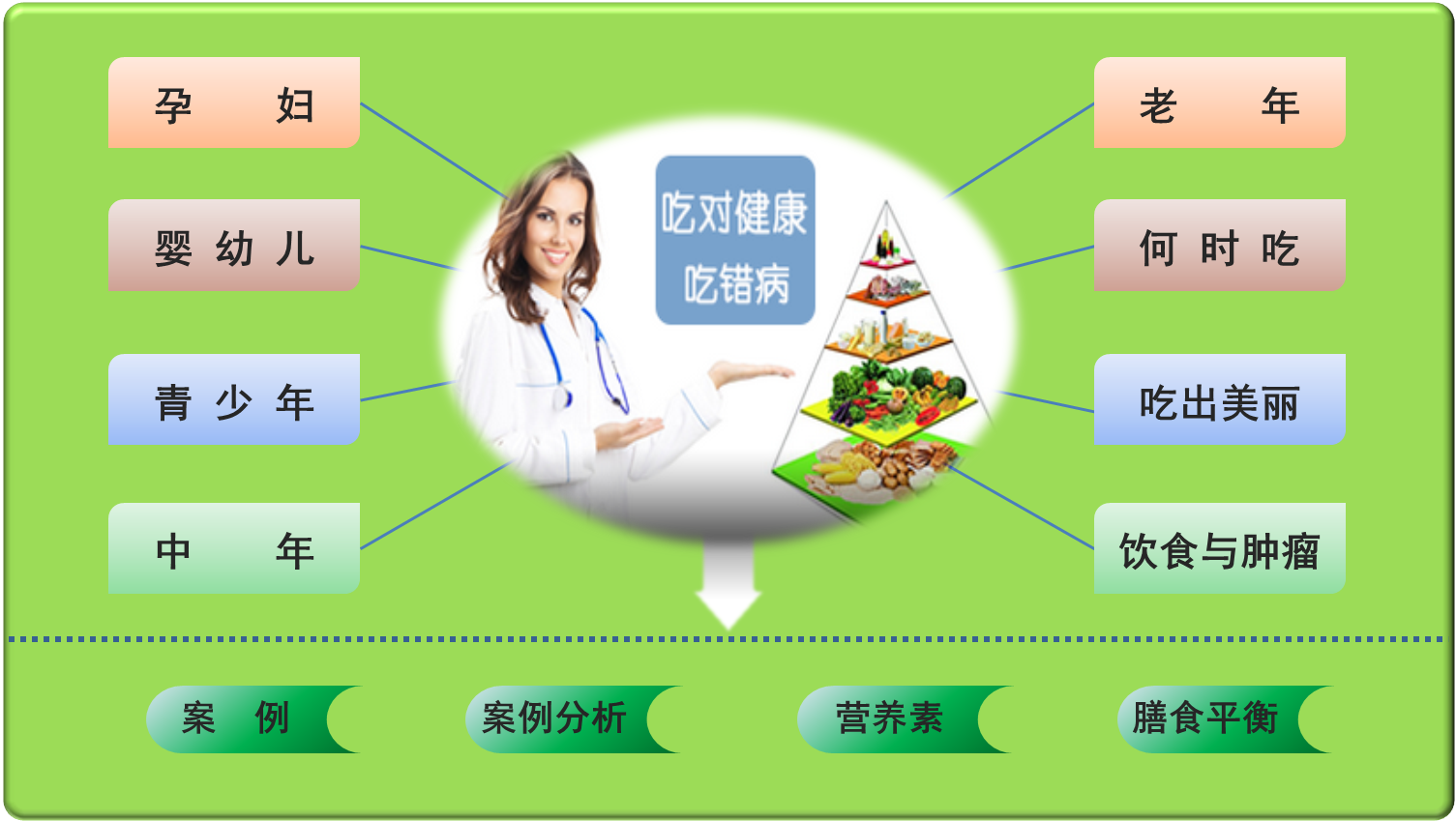 孕　妇

婴 幼 儿

青 少 年

中　年

吃对健康
吃错病

老　年

何 时 吃

吃出美丽

饮食与肿瘤

案　例

案例分析

营养素

膳食平衡